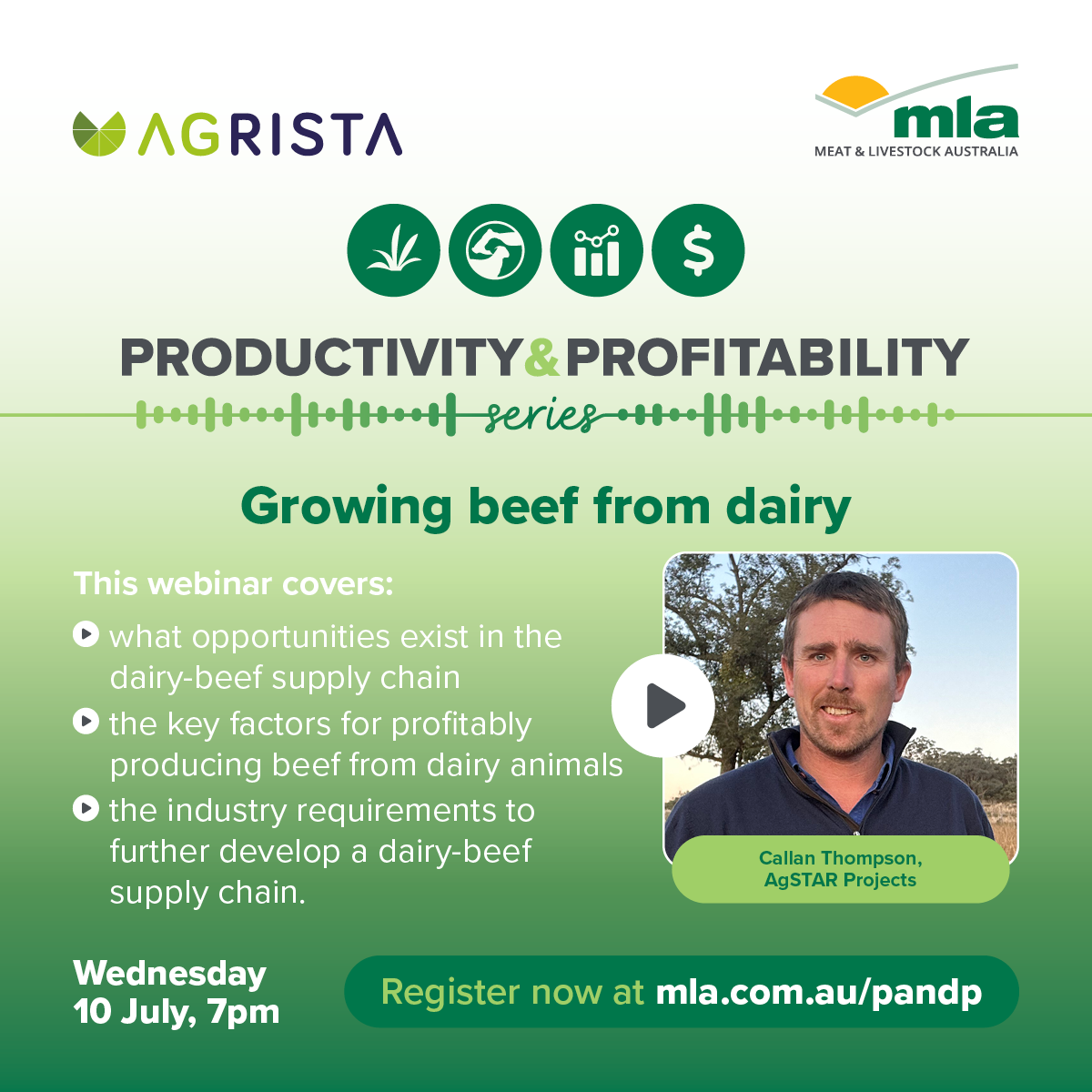 AGRISTA

mla
MEAT & LIVESTOCK AUSTRALIA

PRODUCTIVITY&PROFITABILITY
series

Growing beef from dairy

This webinar covers:

what opportunities exist in the dairy-beef supply chain

the key factors for profitably producing beef from dairy animals

the industry requirements to further develop a dairy-beef supply chain.

Callan Thompson, AgSTAR Projects

Wednesday 10 July, 7pm

Register now at mla.com.au/pandp